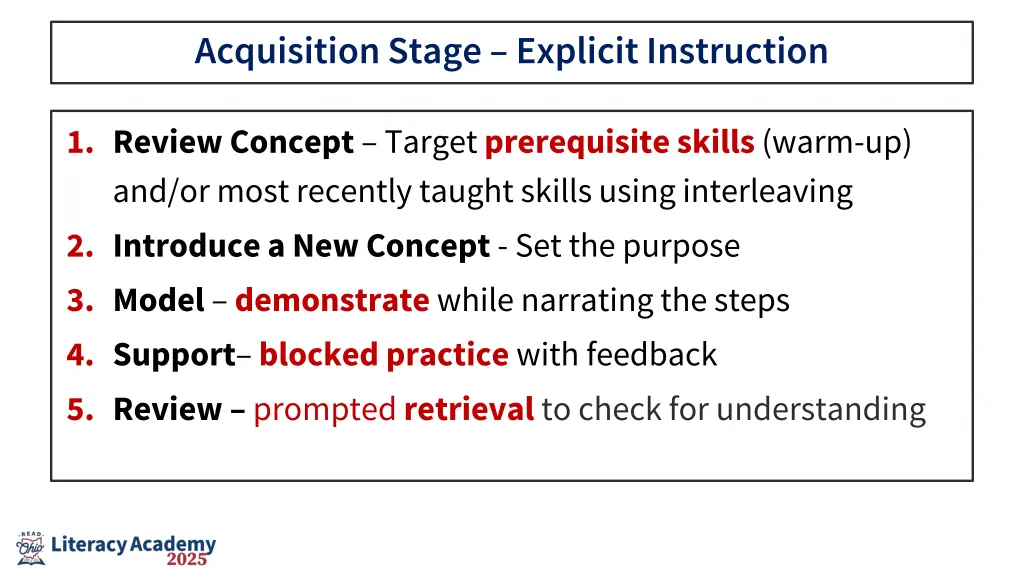 Acquisition Stage – Explicit Instruction

1. Review Concept – Target prerequisite skills (warm-up) and/or most recently taught skills using interleaving
2. Introduce a New Concept - Set the purpose
3. Model – demonstrate while narrating the steps
4. Support– blocked practice with feedback
5. Review – prompted retrieval to check for understanding

READ Ohio Literacy Academy 2025